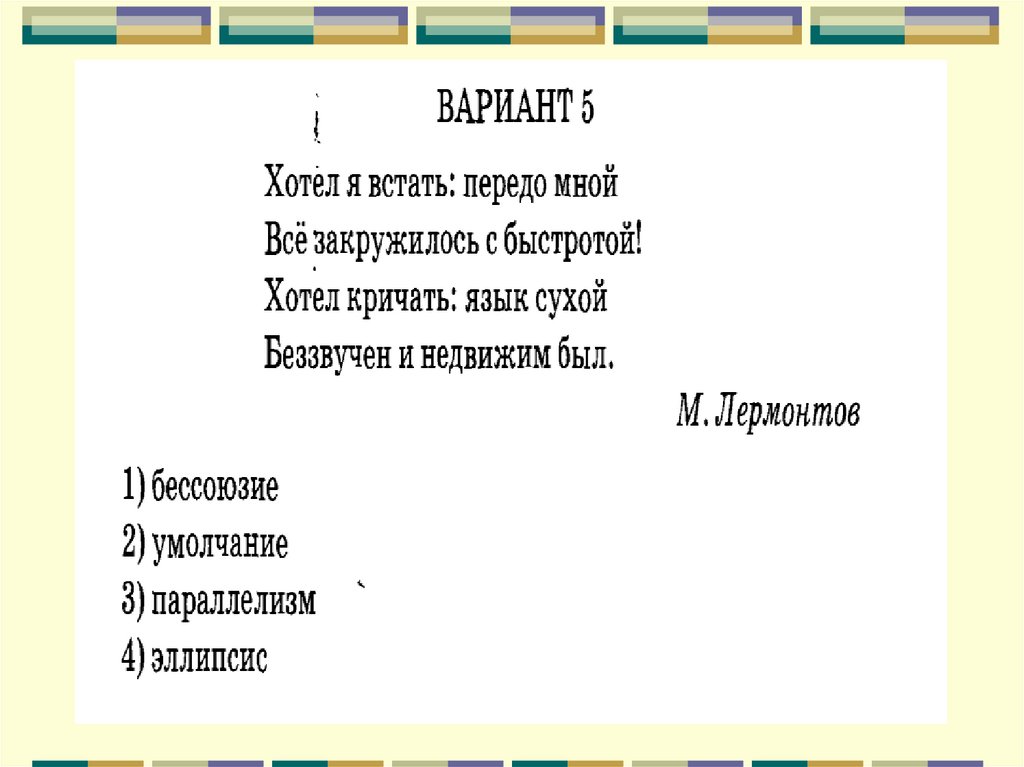 ВАРИАНТ 5

Хотел я встать: передо мной
Всё закружилось с быстротой!
Хотел кричать: язык сухой
Беззвучен и недвижим был.

М. Лермонтов

1) бессоюзие
2) умолчание
3) параллелизм
4) эллипсис